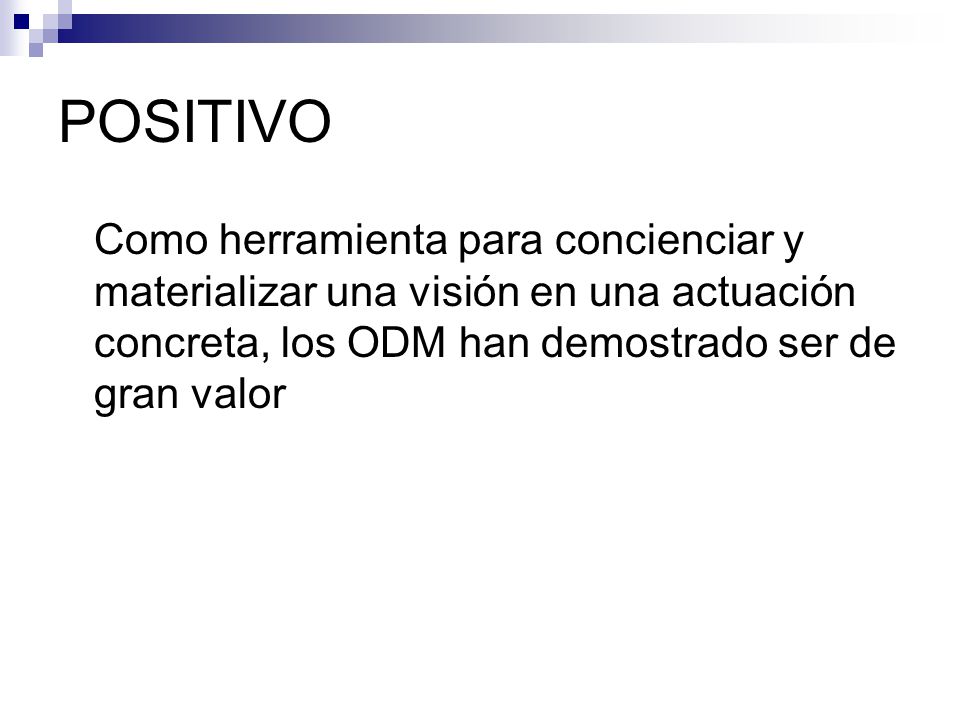 POSITIVO

Como herramienta para concienciar y materializar una visión en una actuación concreta, los ODM han demostrado ser de gran valor